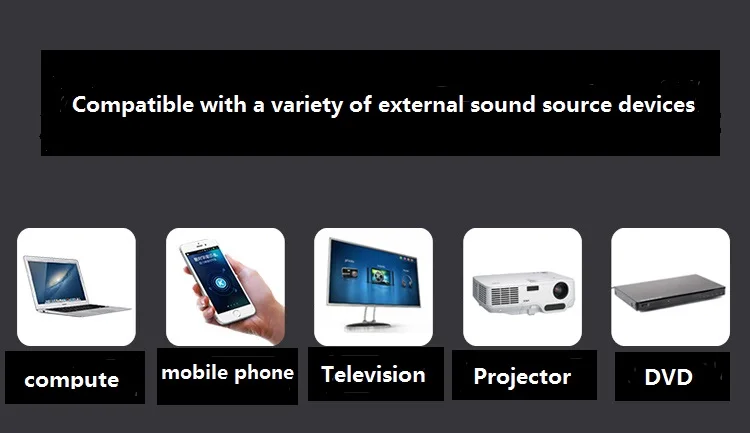 Compatible with a variety of external sound source devices

compute

mobile phone

Television

Projector

DVD